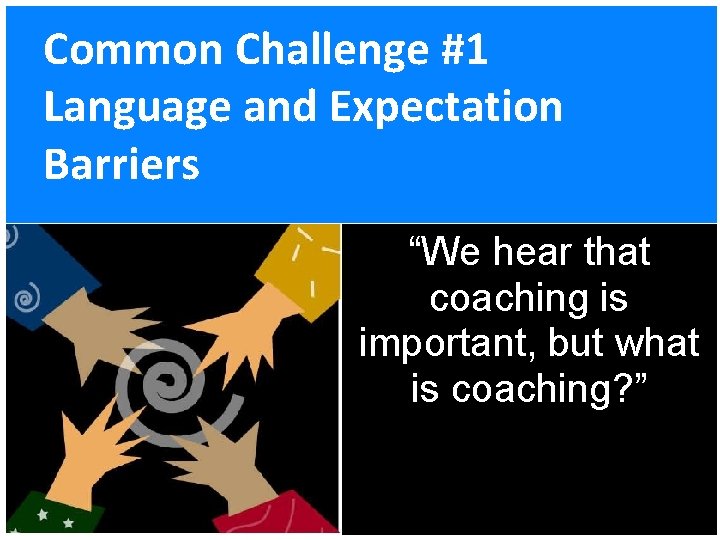 Common Challenge #1
Language and Expectation Barriers

“We hear that coaching is important, but what is coaching?”